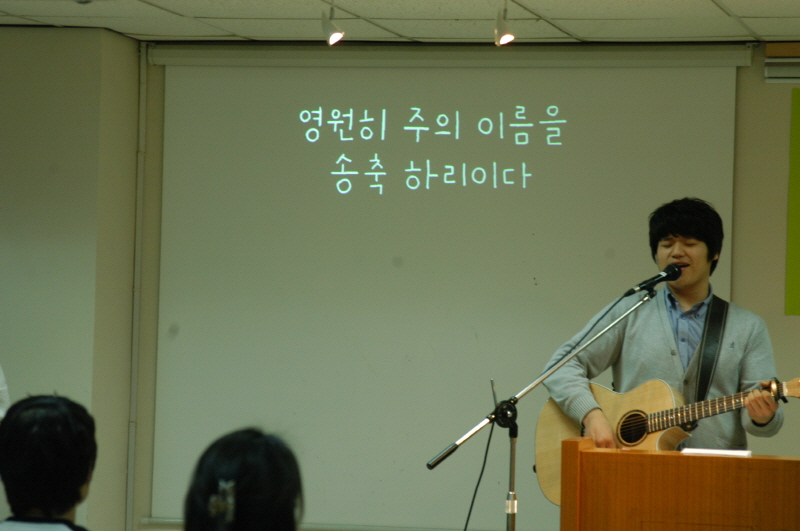 영원히 주의 이름을
송축 하리이다